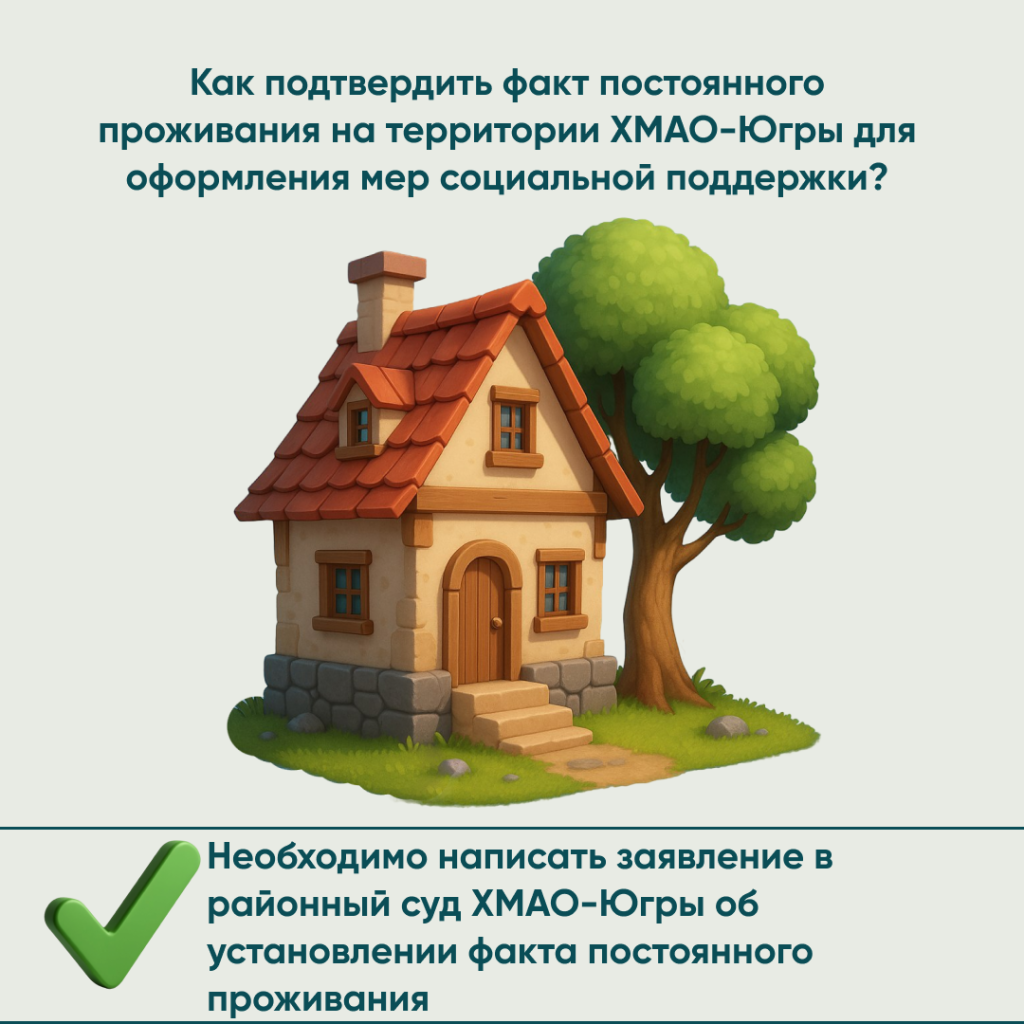 Как подтвердить факт постоянного проживания на территории ХМАО-Югры для оформления мер социальной поддержки?

Необходимо написать заявление в районный суд ХМАО-Югры об установлении факта постоянного проживания